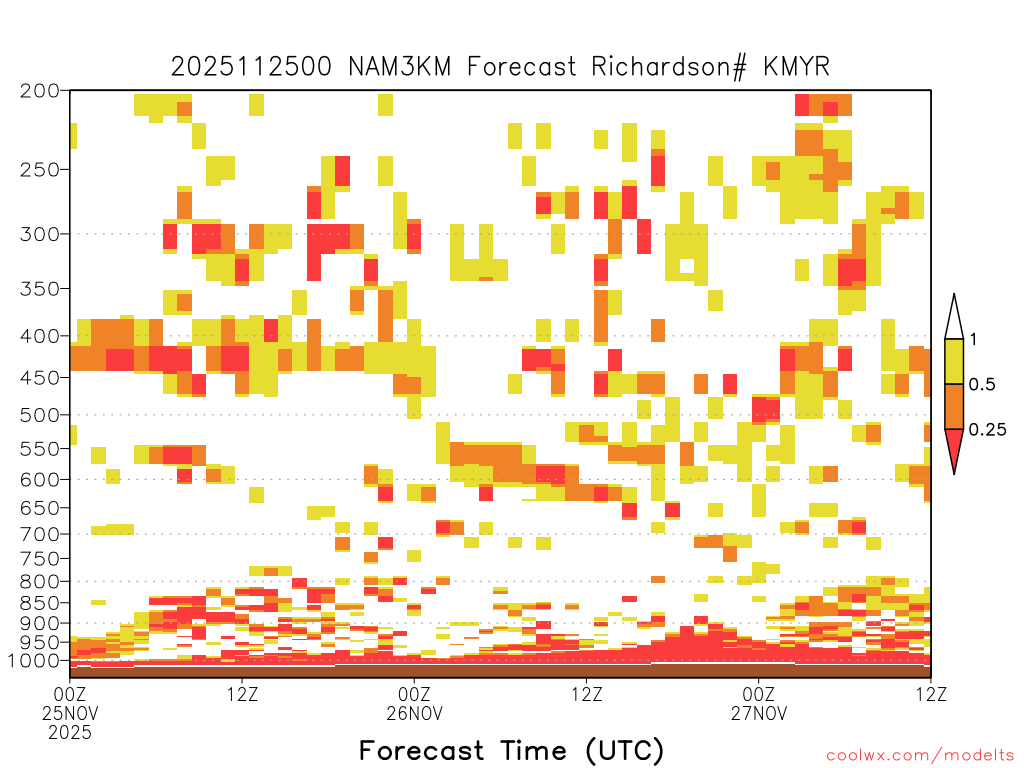 2025112500 NAM3KM Forecast Richardson# KMYR

200
250
300
350
400
450
500
550
600
650
700
750
800
850
900
950
1000

1
0.5
0.25

00Z
25NOV
2025
12Z
00Z
26NOV
12Z
00Z
27NOV
12Z

Forecast Time (UTC)

coolwx.com/modelts